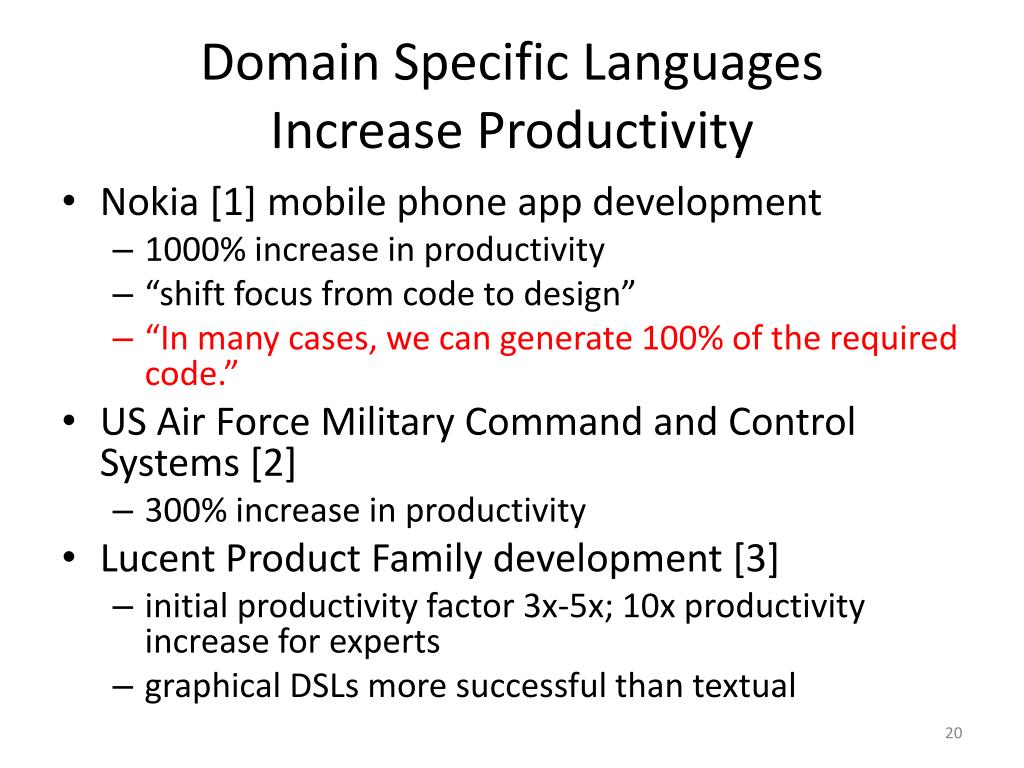 Domain Specific Languages
Increase Productivity

• Nokia [1] mobile phone app development
– 1000% increase in productivity
– “shift focus from code to design”
– “In many cases, we can generate 100% of the required code.”
• US Air Force Military Command and Control Systems [2]
– 300% increase in productivity
• Lucent Product Family development [3]
– initial productivity factor 3x-5x; 10x productivity increase for experts
– graphical DSLs more successful than textual

20